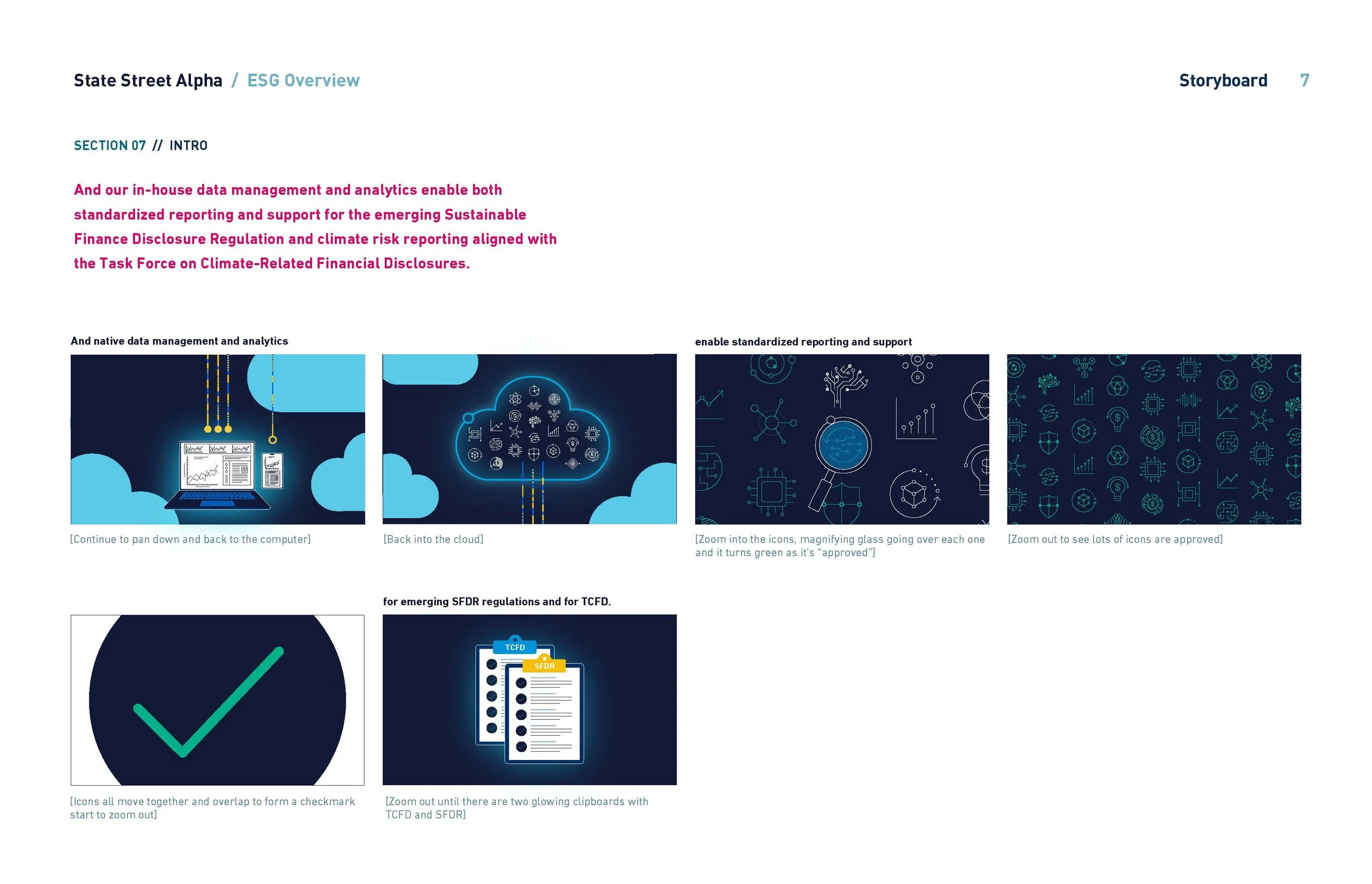 State Street Alpha / ESG Overview

Storyboard 7

SECTION 07 // INTRO

And our in-house data management and analytics enable both standardized reporting and support for the emerging Sustainable Finance Disclosure Regulation and climate risk reporting aligned with the Task Force on Climate-Related Financial Disclosures.

And native data management and analytics

[Continue to pan down and back to the computer]

[Back into the cloud]

enable standardized reporting and support

[Zoom into the icons, magnifying glass going over each one and it turns green as it's "approved"]

[Zoom out to see lots of icons are approved]

[Icons all move together and overlap to form a checkmark start to zoom out]

for emerging SFDR regulations and for TCFD.

TCFD

SFDR

[Zoom out until there are two glowing clipboards with TCFD and SFDR]